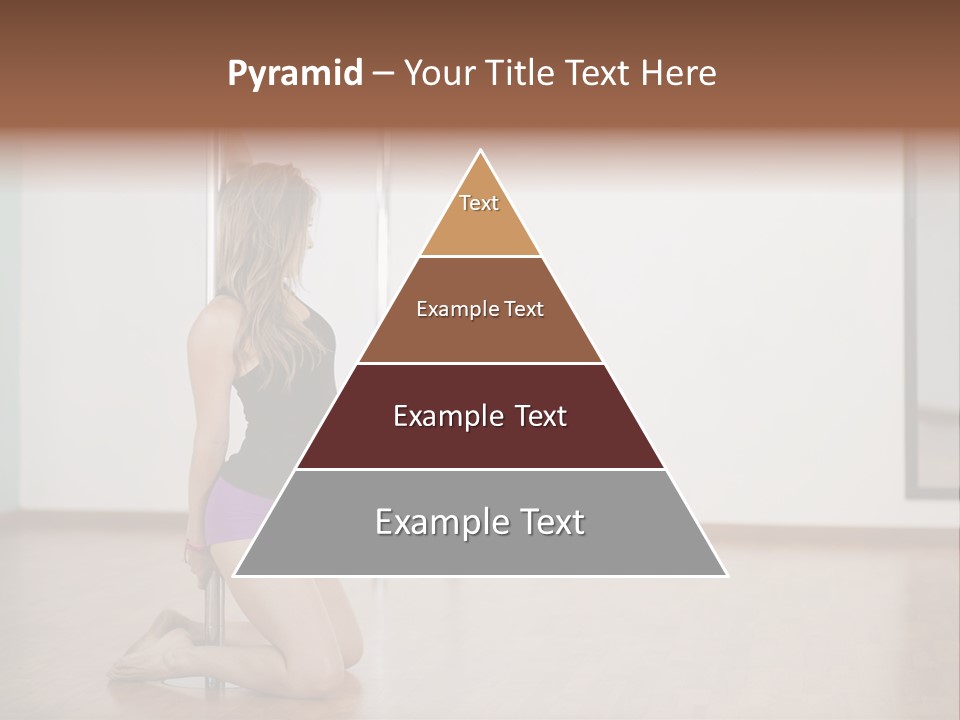 Pyramid – Your Title Text Here

Text

Example Text

Example Text

Example Text